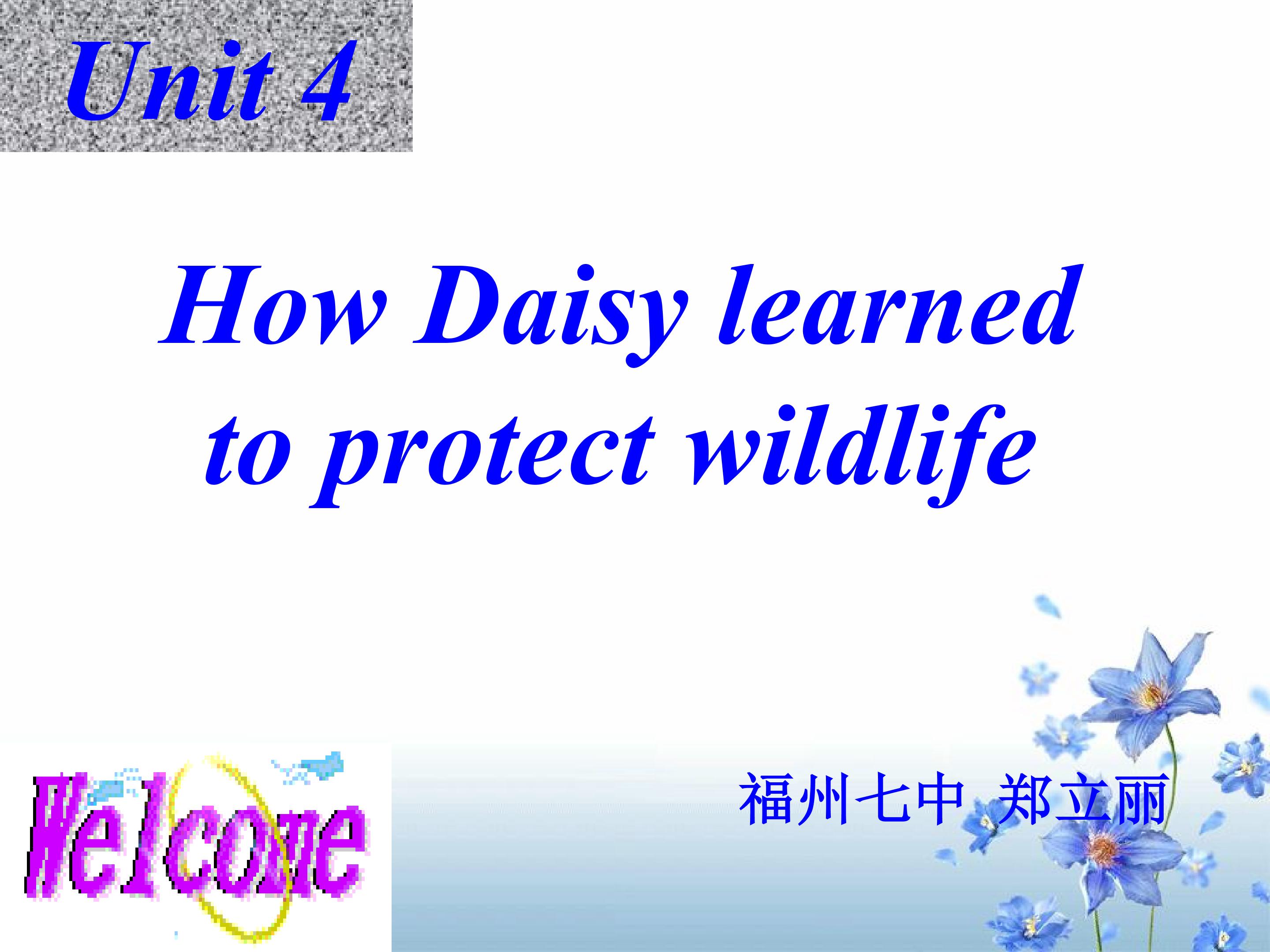 Unit 4

How Daisy learned to protect wildlife

Welcome

福州七中 郑立丽